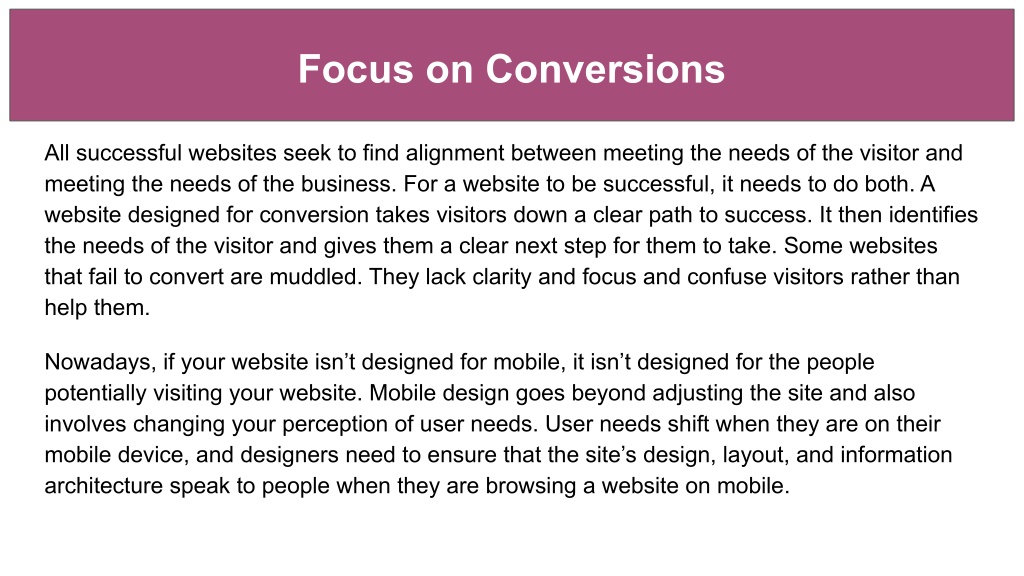 Focus on Conversions

All successful websites seek to find alignment between meeting the needs of the visitor and meeting the needs of the business. For a website to be successful, it needs to do both. A website designed for conversion takes visitors down a clear path to success. It then identifies the needs of the visitor and gives them a clear next step for them to take. Some websites that fail to convert are muddled. They lack clarity and focus and confuse visitors rather than help them.

Nowadays, if your website isn’t designed for mobile, it isn’t designed for the people potentially visiting your website. Mobile design goes beyond adjusting the site and also involves changing your perception of user needs. User needs shift when they are on their mobile device, and designers need to ensure that the site’s design, layout, and information architecture speak to people when they are browsing a website on mobile.